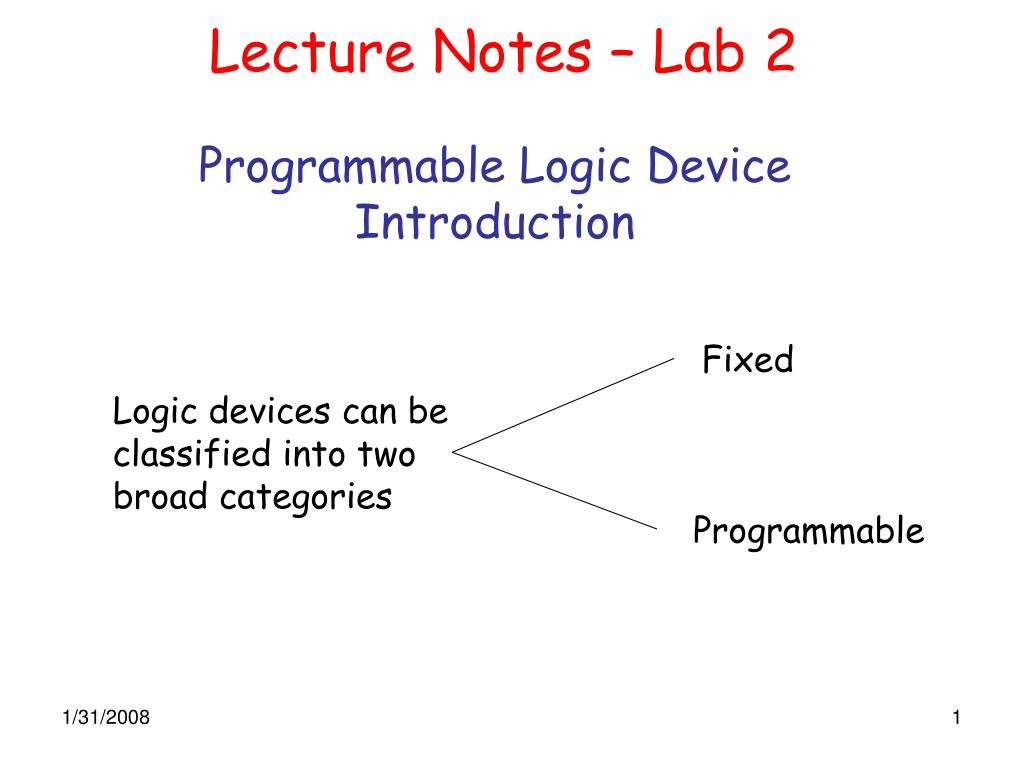 Lecture Notes – Lab 2

Programmable Logic Device Introduction

Logic devices can be classified into two broad categories

Fixed

Programmable

1/31/2008

1